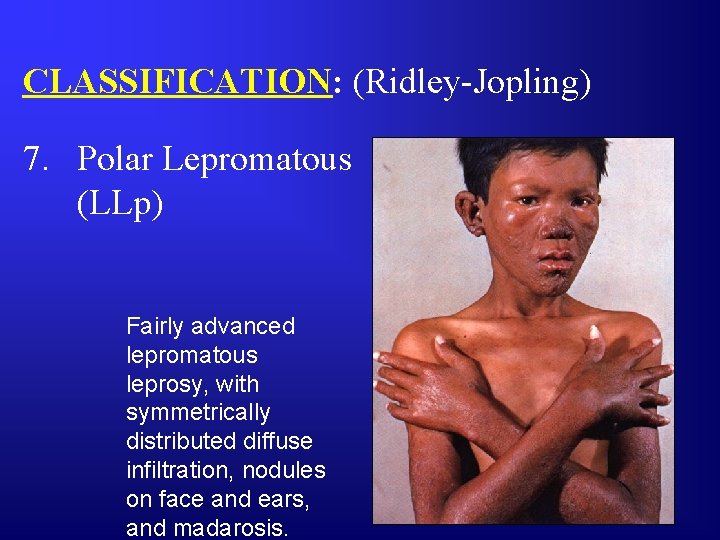 CLASSIFICATION: (Ridley-Jopling)

7. Polar Lepromatous (LLp)

Fairly advanced lepromatous leprosy, with symmetrically distributed diffuse infiltration, nodules on face and ears, and madarosis.